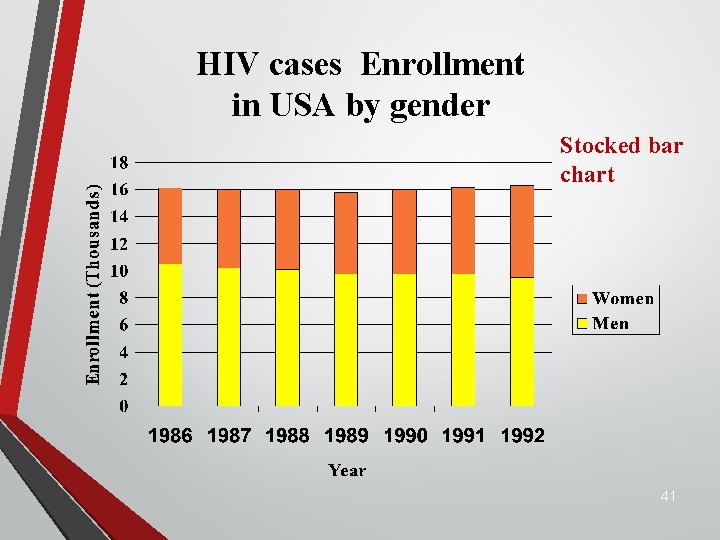 HIV cases Enrollment in USA by gender

Stocked bar chart

Enrollment (Thousands)

18
16
14
12
10
8
6
4
2
0

1986 1987 1988 1989 1990 1991 1992

Year

Women
Men

41